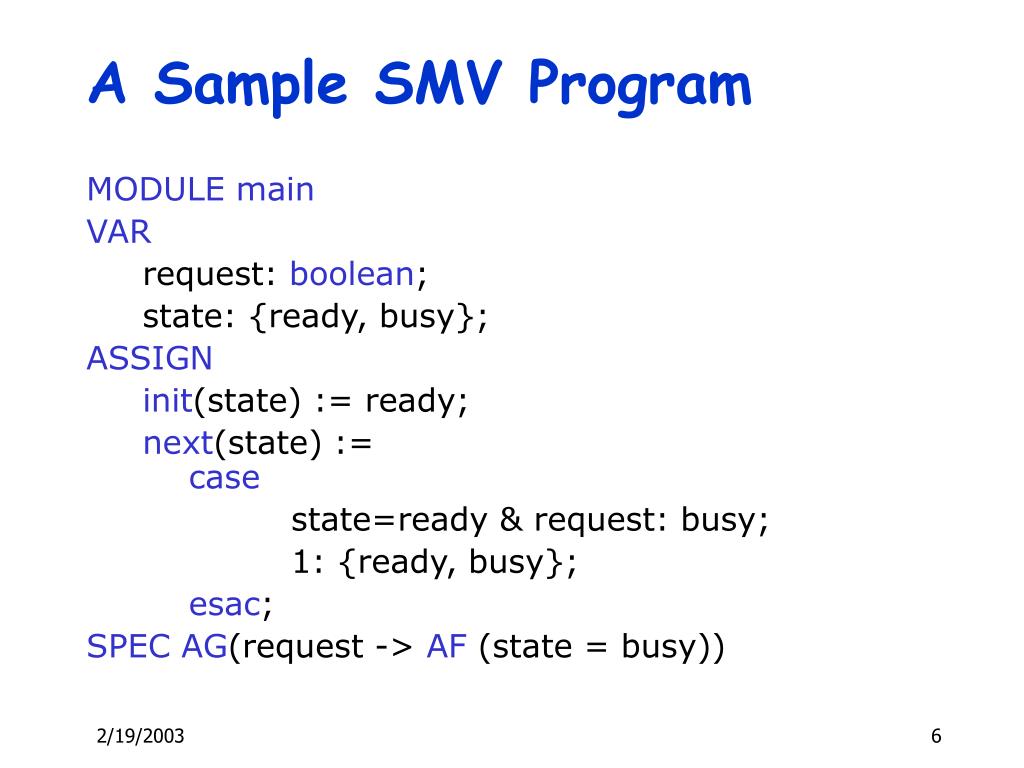 A Sample SMV Program

MODULE main
VAR
request: boolean;
state: {ready, busy};
ASSIGN
init(state) := ready;
next(state) :=
case
state=ready & request: busy;
1: {ready, busy};
esac;
SPEC AG(request -> AF (state = busy))

2/19/2003

6